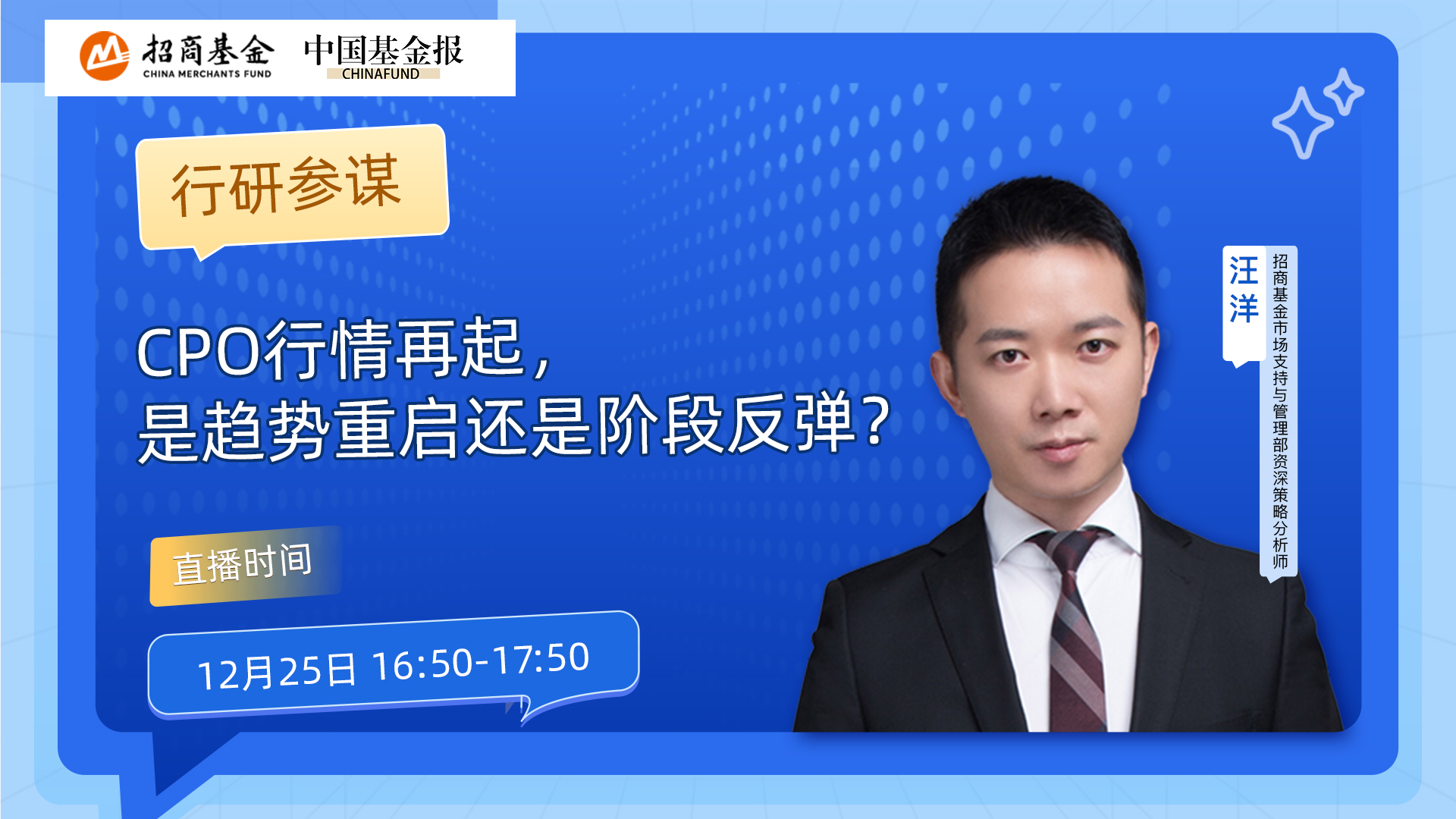 招商基金
CHINA MERCHANTS FUND

中国基金报
CHINAFUND

行研参谋

CPO行情再起，
是趋势重启还是阶段反弹？

直播时间

12月25日 16:50-17:50

汪洋
招商基金市场支持与管理部资深策略分析师